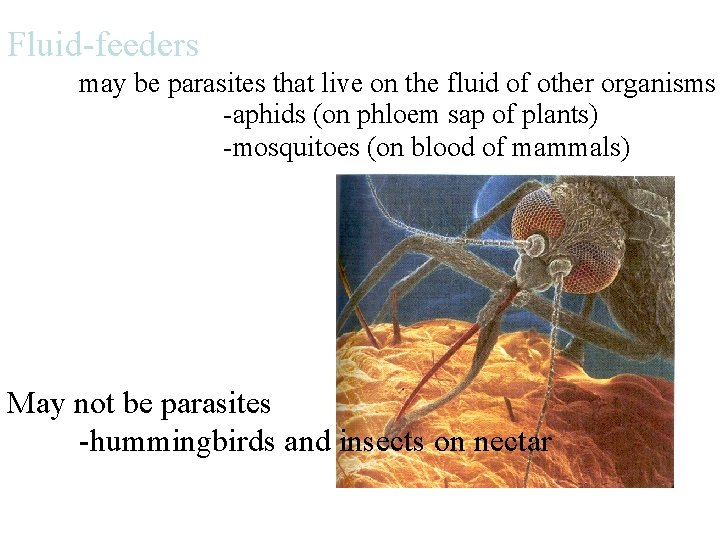 Fluid-feeders

may be parasites that live on the fluid of other organisms
-aphids (on phloem sap of plants)
-mosquitoes (on blood of mammals)

May not be parasites
-hummingbirds and insects on nectar